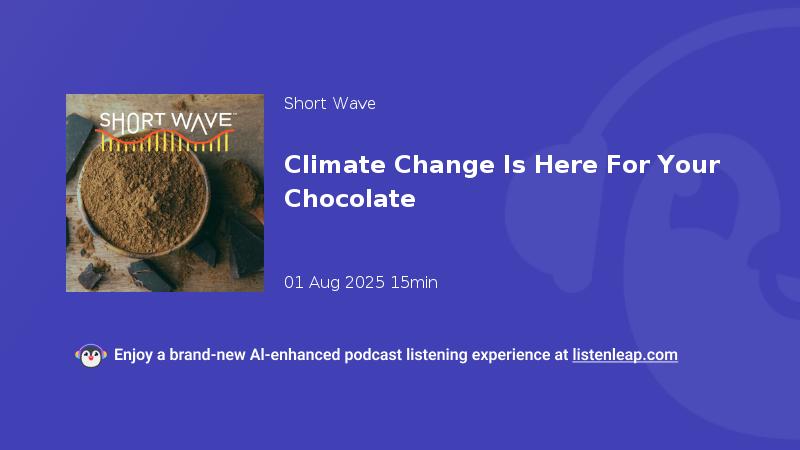 SHORT WAVE

Short Wave

Climate Change Is Here For Your Chocolate

01 Aug 2025 15min

Enjoy a brand-new AI-enhanced podcast listening experience at listenleap.com